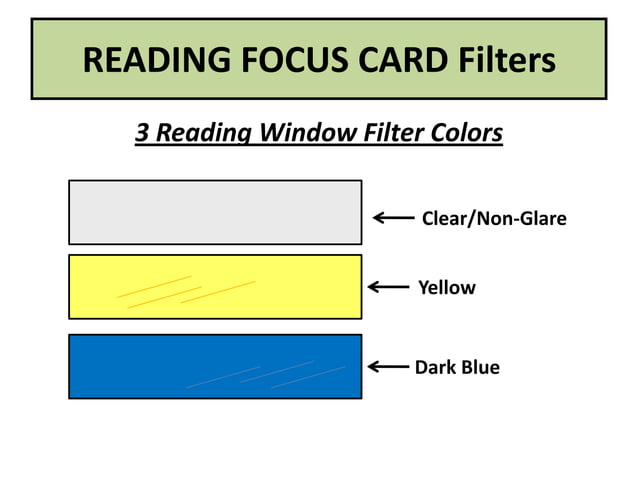 READING FOCUS CARD Filters

3 Reading Window Filter Colors

Clear/Non-Glare

Yellow

Dark Blue